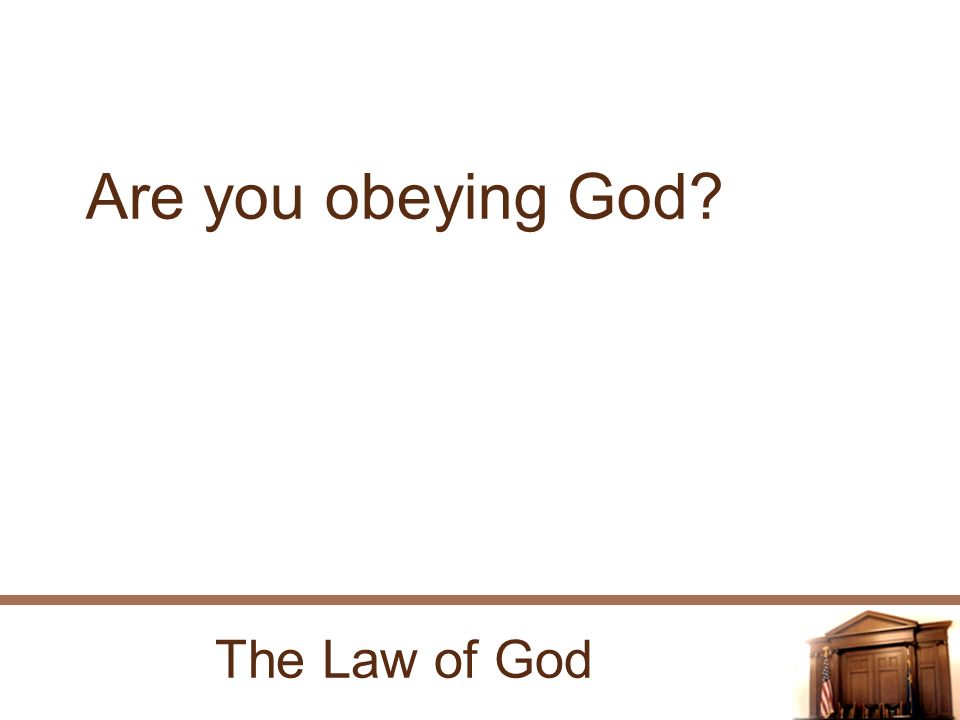 Are you obeying God?

The Law of God